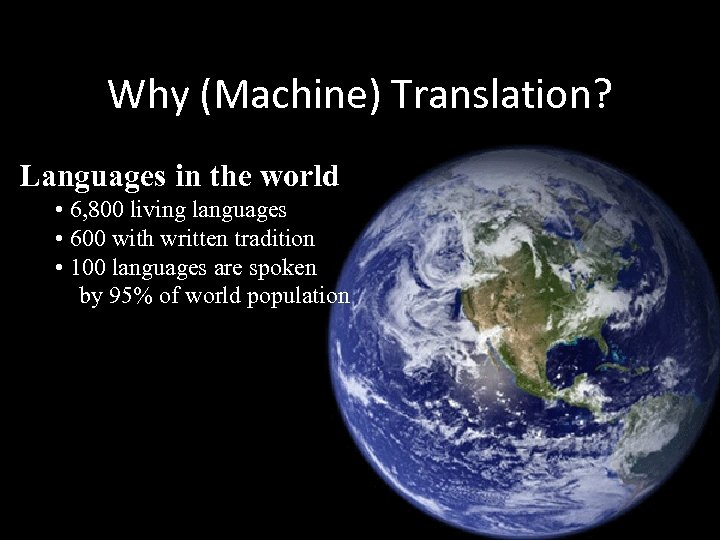 Why (Machine) Translation?

Languages in the world

• 6,800 living languages
• 600 with written tradition
• 100 languages are spoken by 95% of world population